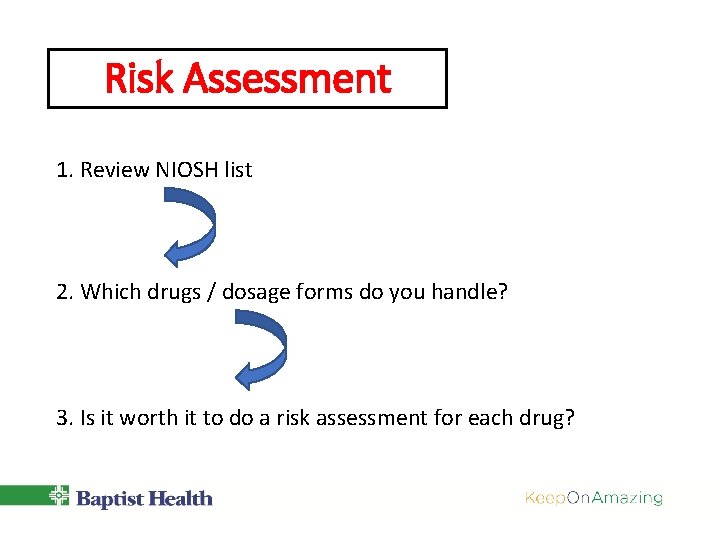 Risk Assessment

1. Review NIOSH list

2. Which drugs / dosage forms do you handle?

3. Is it worth it to do a risk assessment for each drug?

Baptist Health

KeepOnAmazing